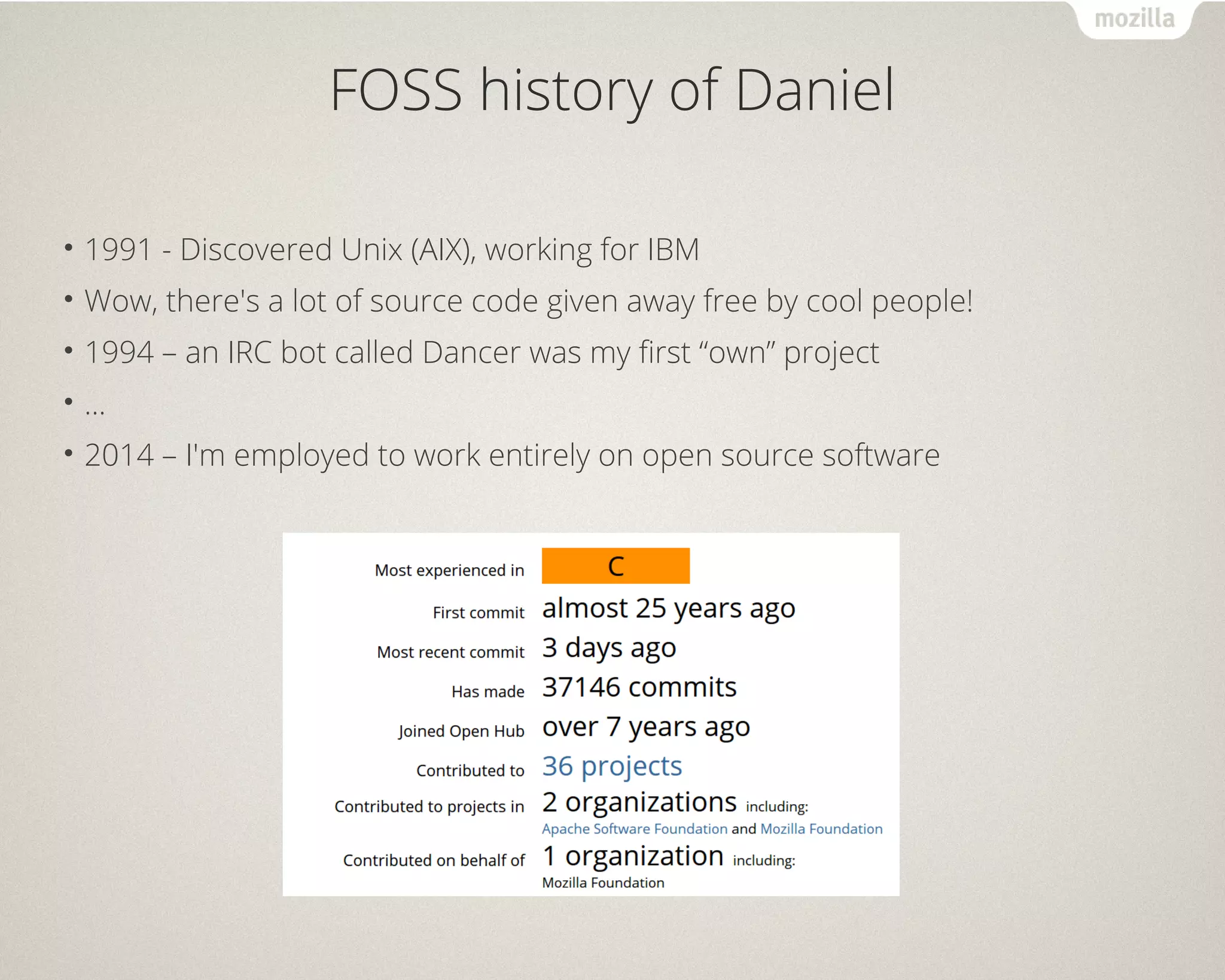 mozilla

FOSS history of Daniel

• 1991 - Discovered Unix (AIX), working for IBM
• Wow, there's a lot of source code given away free by cool people!
• 1994 – an IRC bot called Dancer was my first “own” project
• ...
• 2014 – I'm employed to work entirely on open source software

| | |
|---|---|
| Most experienced in | C |
| First commit | almost 25 years ago |
| Most recent commit | 3 days ago |
| Has made | 37146 commits |
| Joined Open Hub | over 7 years ago |
| Contributed to | 36 projects |
| Contributed to projects in | 2 organizations including: Apache Software Foundation and Mozilla Foundation |
| Contributed on behalf of | 1 organization including: Mozilla Foundation |